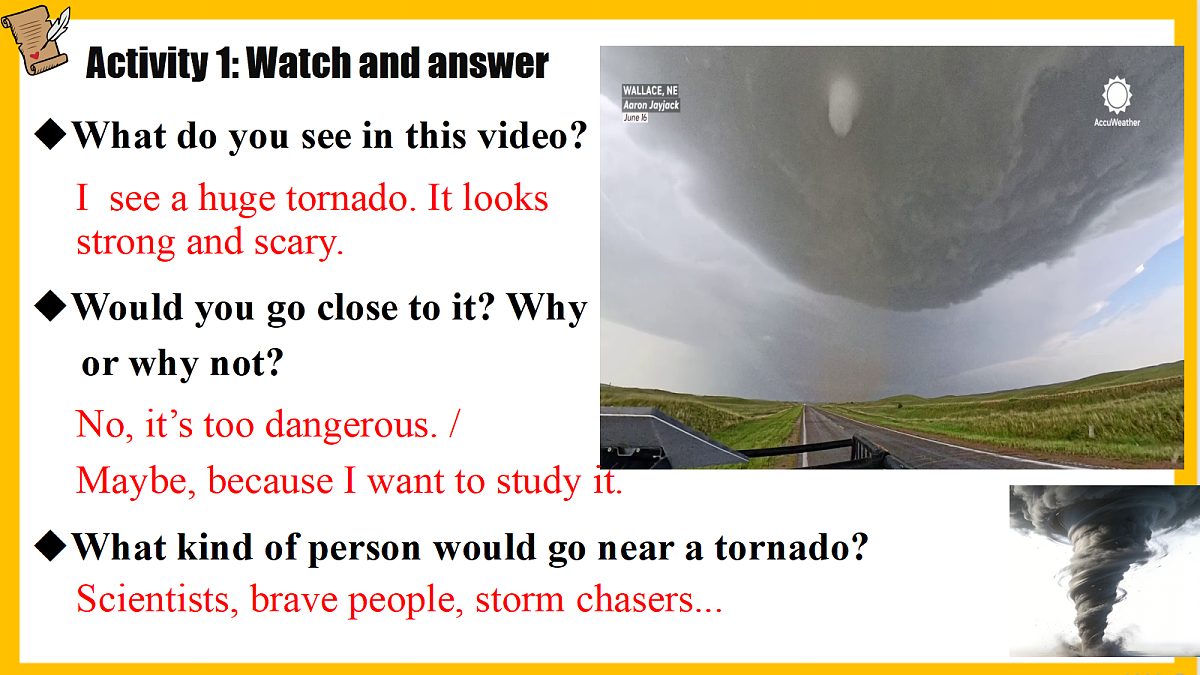 Activity 1: Watch and answer

◆What do you see in this video?

I  see a huge tornado. It looks strong and scary.

◆Would you go close to it? Why or why not?

No, it's too dangerous. /
Maybe, because I want to study it.

◆What kind of person would go near a tornado?

Scientists, brave people, storm chasers...

WALLACE, NE
Aaron Jayjack
June 16

AccuWeather